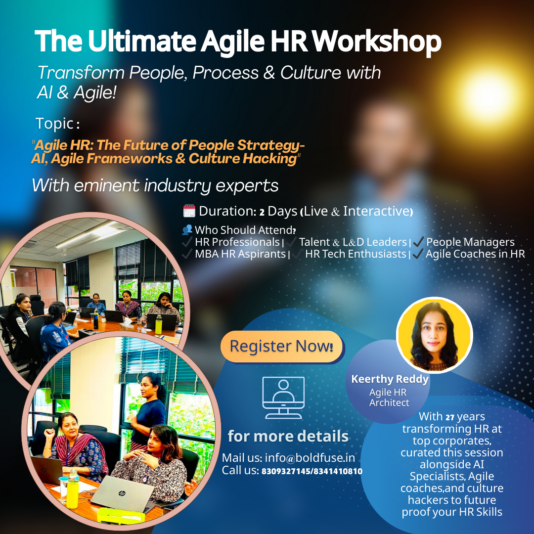 The Ultimate Agile HR Workshop

Transform People, Process & Culture with AI & Agile!

Topic :

"Agile HR: The Future of People Strategy- AI, Agile Frameworks & Culture Hacking"

With eminent industry experts

Duration: 2 Days (Live & Interactive)

Who Should Attend?
✓ HR Professionals | ✓ Talent & L&D Leaders | ✓ People Managers
✓ MBA HR Aspirants | ✓ HR Tech Enthusiasts | ✓ Agile Coaches in HR

Register Now!

for more details

Mail us: info@boldfuse.in
Call us: 8309327145/8341410810

Keerthy Reddy
Agile HR Architect

With 27 years transforming HR at top corporates, curated this session alongside AI Specialists, Agile coaches,and culture hackers to future proof your HR Skills